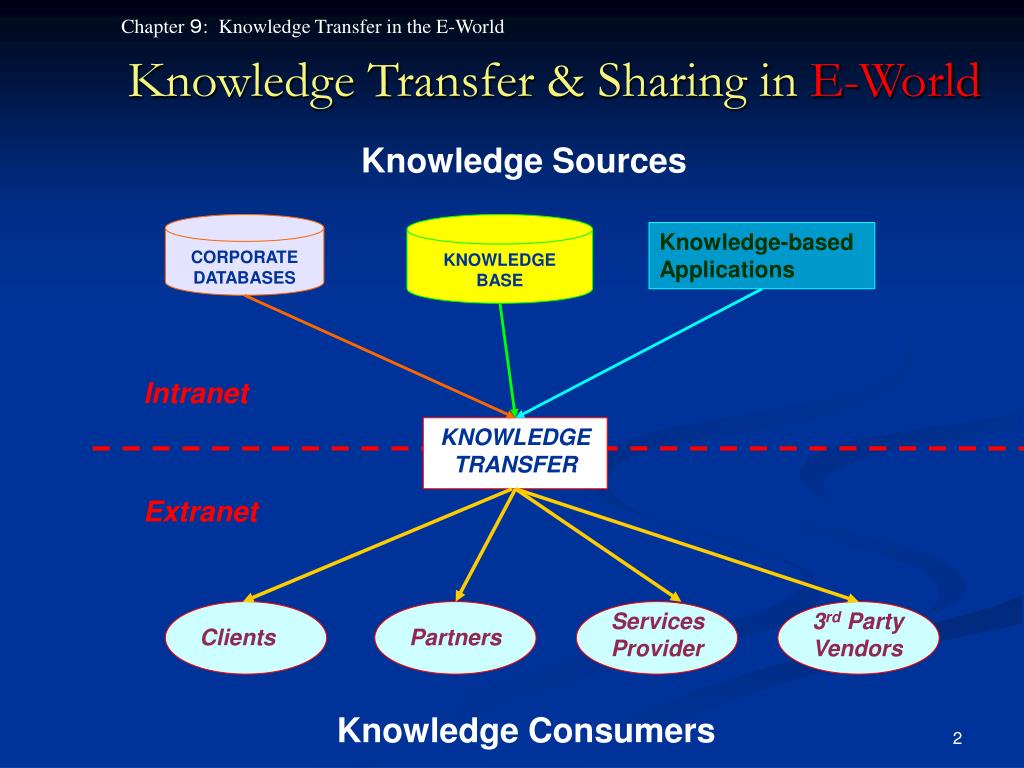 Chapter 9: Knowledge Transfer in the E-World

Knowledge Transfer & Sharing in E-World

Knowledge Sources

CORPORATE DATABASES

KNOWLEDGE BASE

Knowledge-based Applications

Intranet

KNOWLEDGE TRANSFER

Extranet

Clients

Partners

Services Provider

3$^{rd}$ Party Vendors

Knowledge Consumers

2